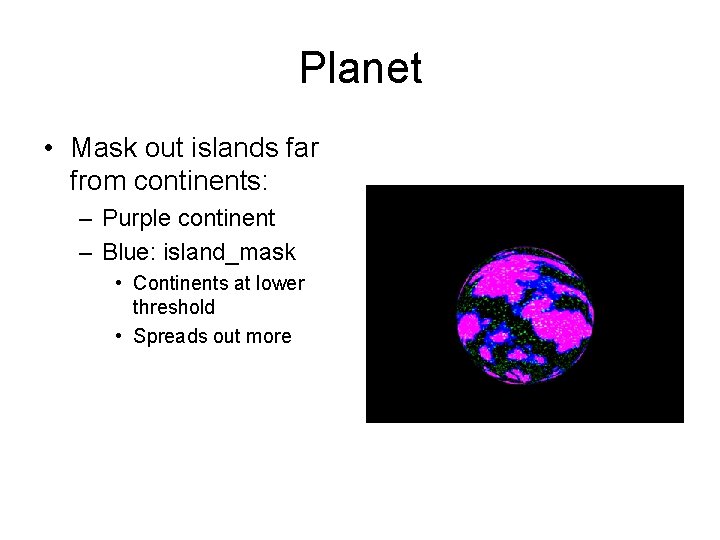 Planet

• Mask out islands far from continents:
  – Purple continent
  – Blue: island_mask
    • Continents at lower threshold
    • Spreads out more